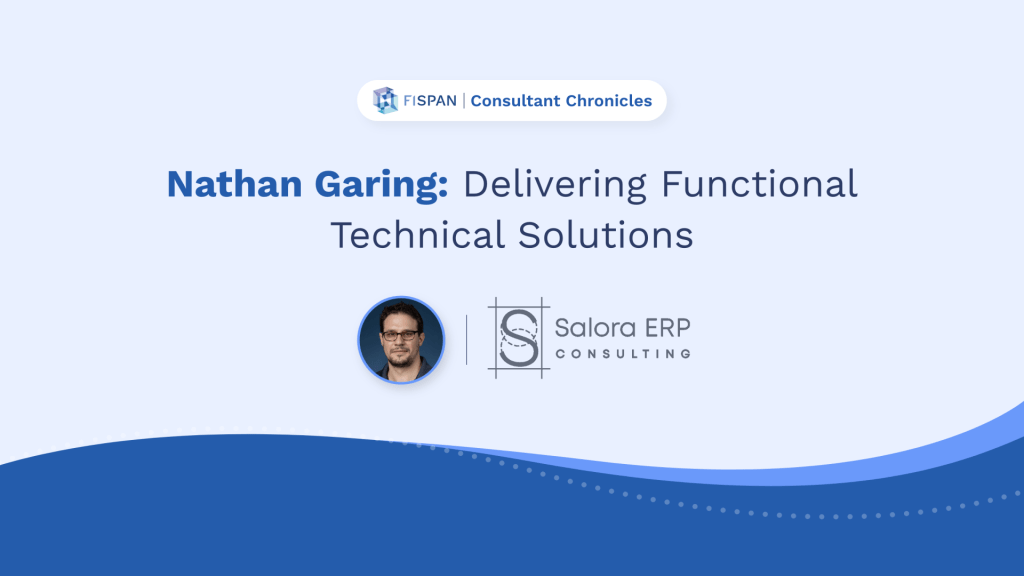 FISPAN | Consultant Chronicles

Nathan Garing: Delivering Functional Technical Solutions

Salora ERP
CONSULTING